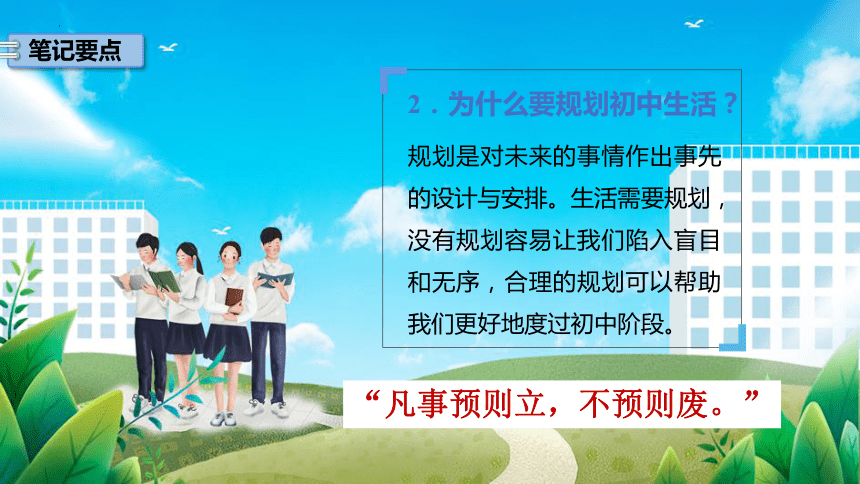 笔记要点

2．为什么要规划初中生活？

规划是对未来的事情作出事先的设计与安排。生活需要规划，没有规划容易让我们陷入盲目和无序，合理的规划可以帮助我们更好地度过初中阶段。

“凡事预则立，不预则废。”